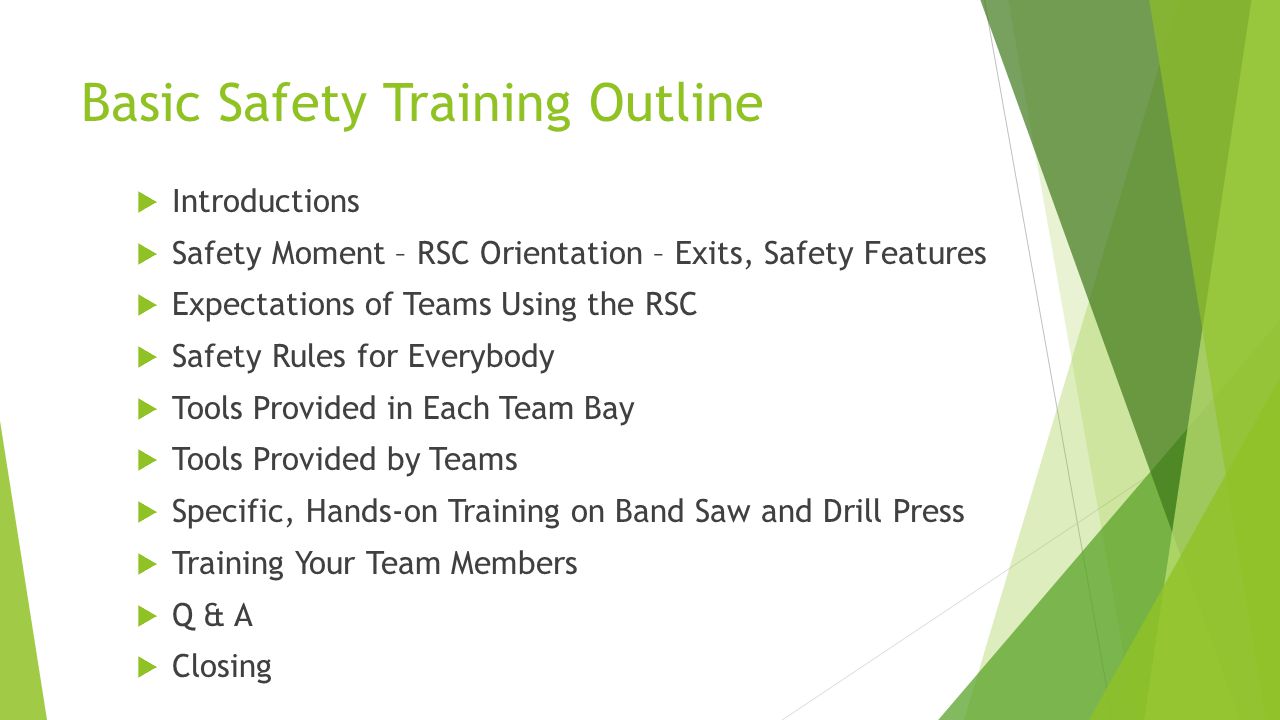 Basic Safety Training Outline

Introductions

Safety Moment – RSC Orientation – Exits, Safety Features

Expectations of Teams Using the RSC

Safety Rules for Everybody

Tools Provided in Each Team Bay

Tools Provided by Teams

Specific, Hands-on Training on Band Saw and Drill Press

Training Your Team Members

Q & A

Closing